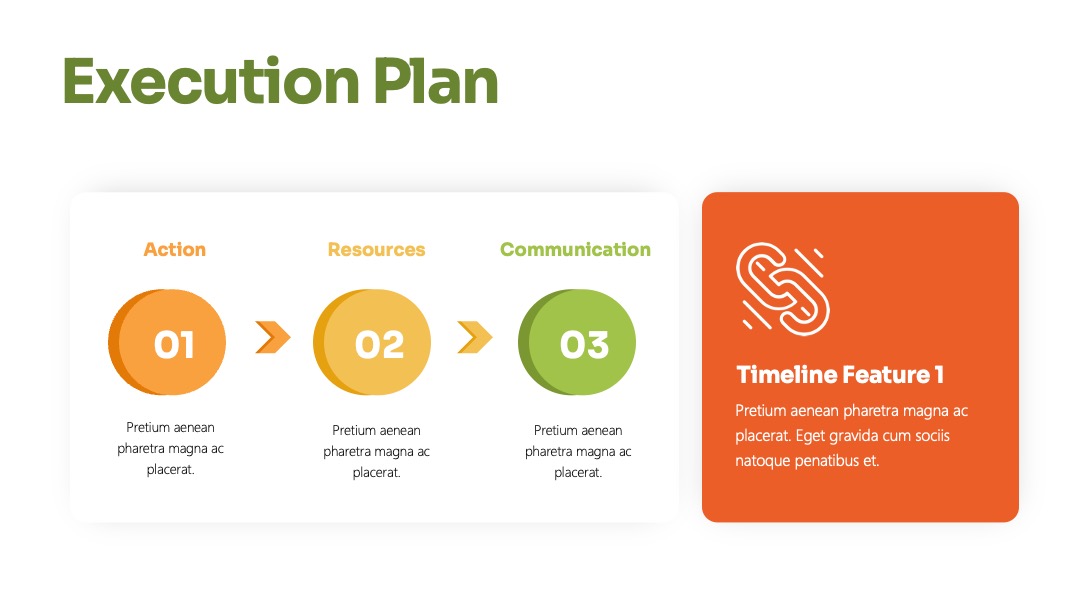 Execution Plan

Action

01

Pretium aenean pharetra magna ac placerat.

Resources

02

Pretium aenean pharetra magna ac placerat.

Communication

03

Pretium aenean pharetra magna ac placerat.

Timeline Feature 1

Pretium aenean pharetra magna ac placerat. Eget gravida cum sociis natoque penatibus et.